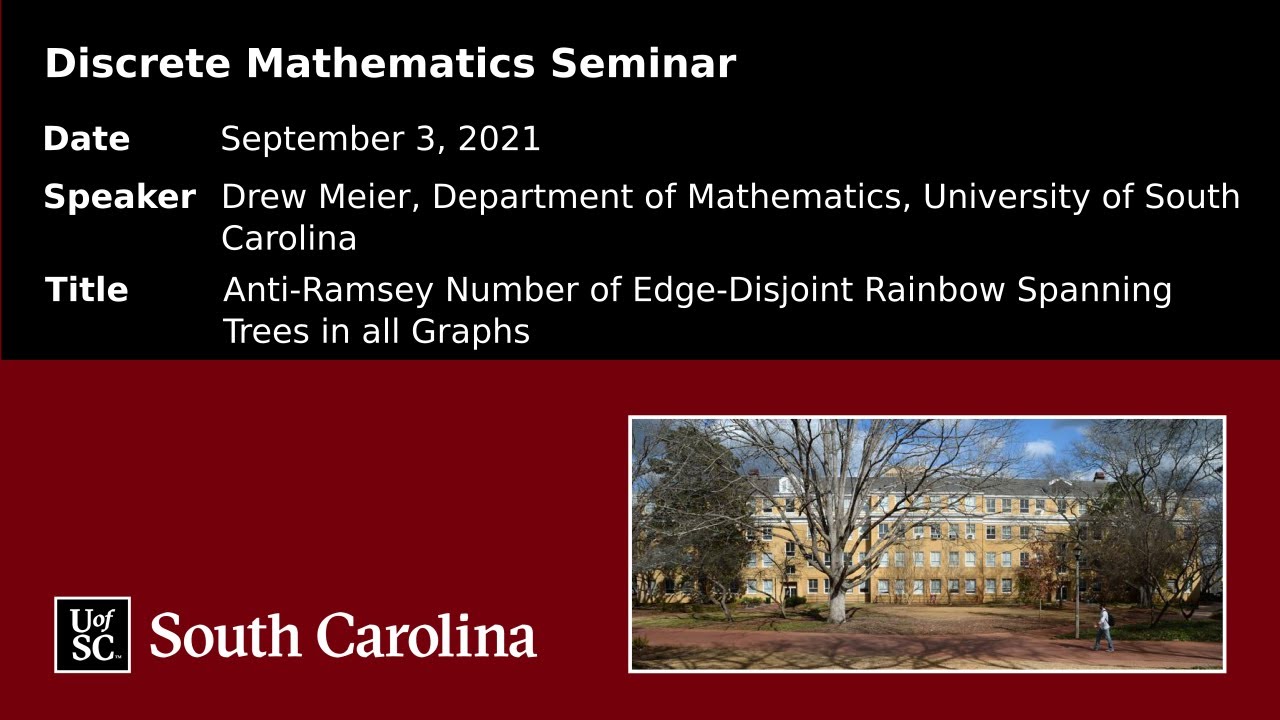 Discrete Mathematics Seminar

Date September 3, 2021

Speaker Drew Meier, Department of Mathematics, University of South Carolina

Title Anti-Ramsey Number of Edge-Disjoint Rainbow Spanning Trees in all Graphs

UofSC South Carolina